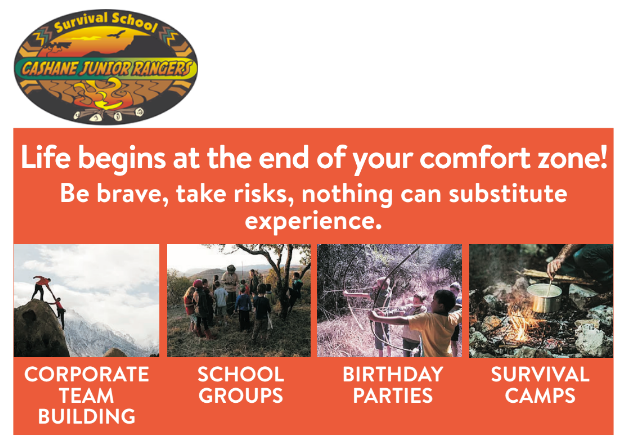 Survival School
CASHANE JUNIOR RANGERS

Life begins at the end of your comfort zone!
Be brave, take risks, nothing can substitute experience.

CORPORATE TEAM BUILDING

SCHOOL GROUPS

BIRTHDAY PARTIES

SURVIVAL CAMPS